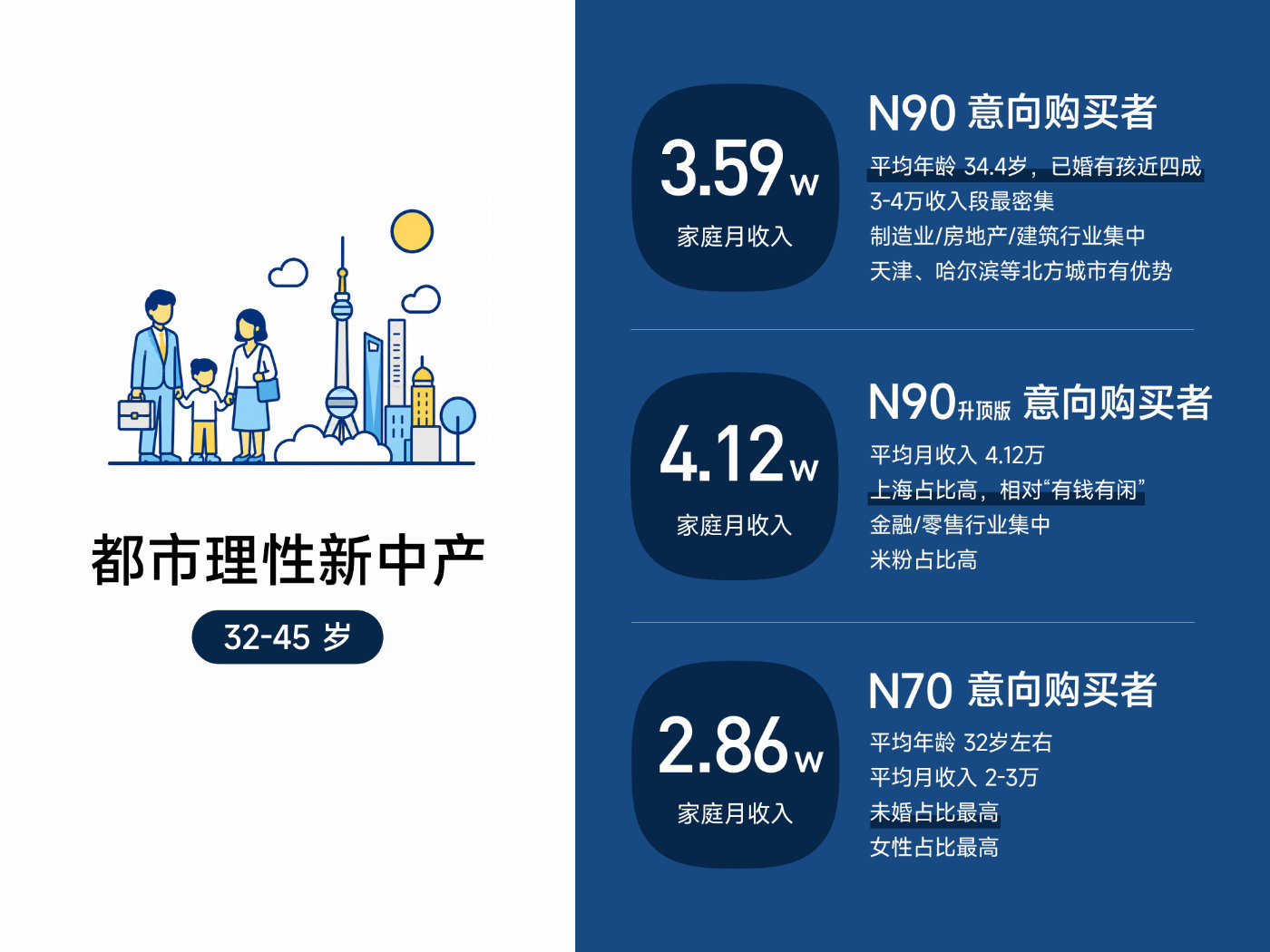 都市理性新中产

32-45 岁

3.59w
家庭月收入

N90 意向购买者

平均年龄 34.4岁，已婚有孩近四成
3-4万收入段最密集
制造业/房地产/建筑行业集中
天津、哈尔滨等北方城市有优势

4.12w
家庭月收入

N90升顶版 意向购买者

平均月收入 4.12万
上海占比高，相对“有钱有闲”
金融/零售行业集中
米粉占比高

2.86w
家庭月收入

N70 意向购买者

平均年龄 32岁左右
平均月收入 2-3万
未婚占比最高
女性占比最高